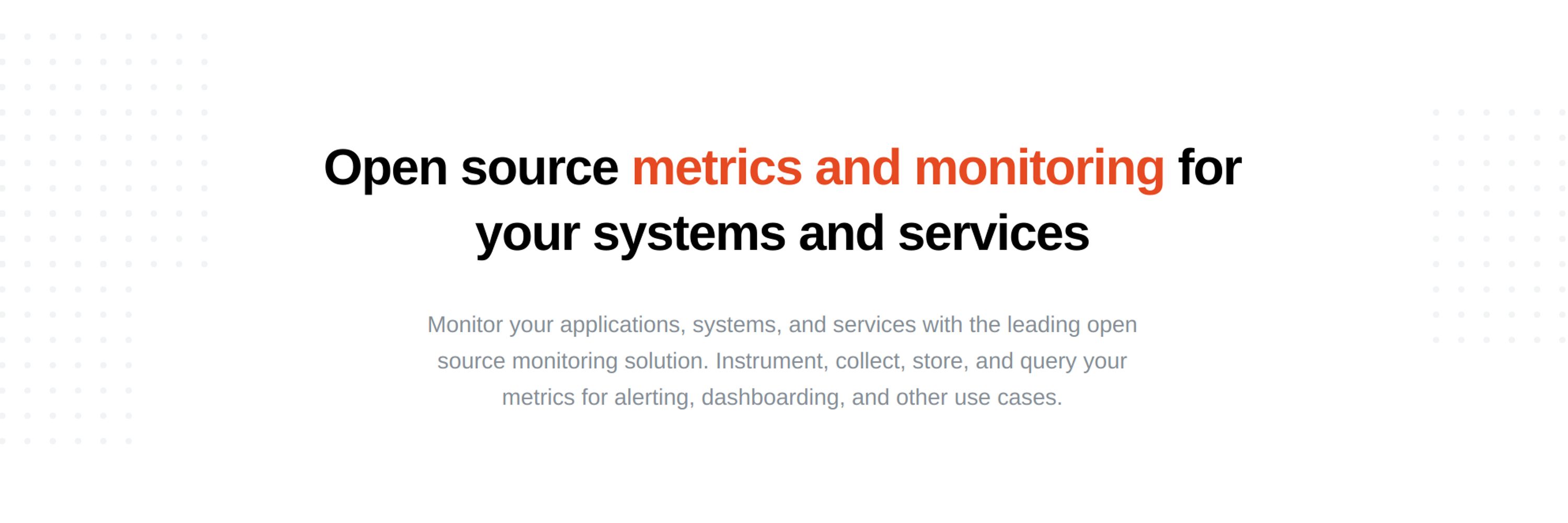 Open source metrics and monitoring for your systems and services

Monitor your applications, systems, and services with the leading open source monitoring solution. Instrument, collect, store, and query your metrics for alerting, dashboarding, and other use cases.